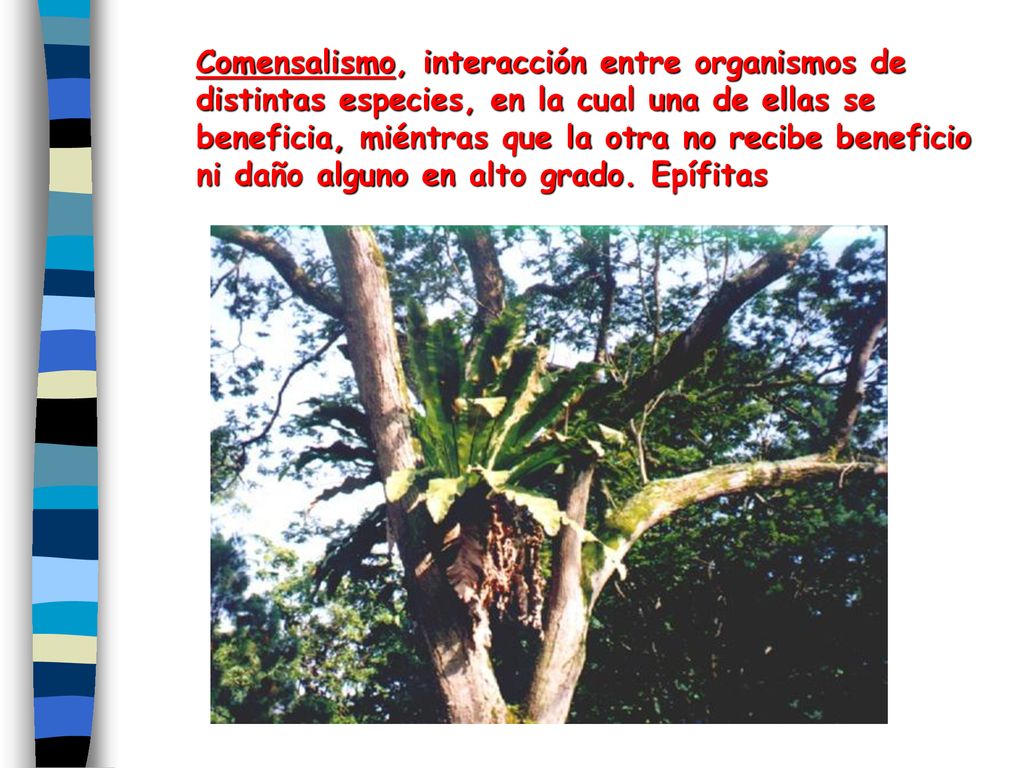 Comensalismo, interacción entre organismos de distintas especies, en la cual una de ellas se beneficia, miéntras que la otra no recibe beneficio ni daño alguno en alto grado. Epífitas